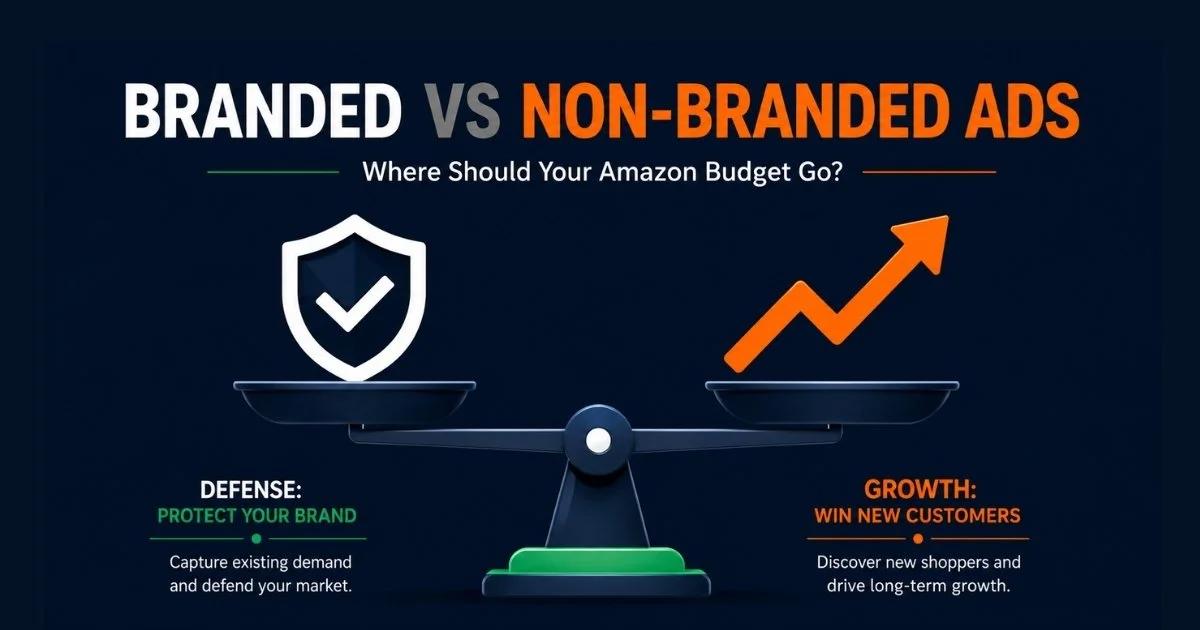 BRANDED VS NON-BRANDED ADS

Where Should Your Amazon Budget Go?

DEFENSE:
PROTECT YOUR BRAND

Capture existing demand and defend your market.

GROWTH:
WIN NEW CUSTOMERS

Discover new shoppers and drive long-term growth.